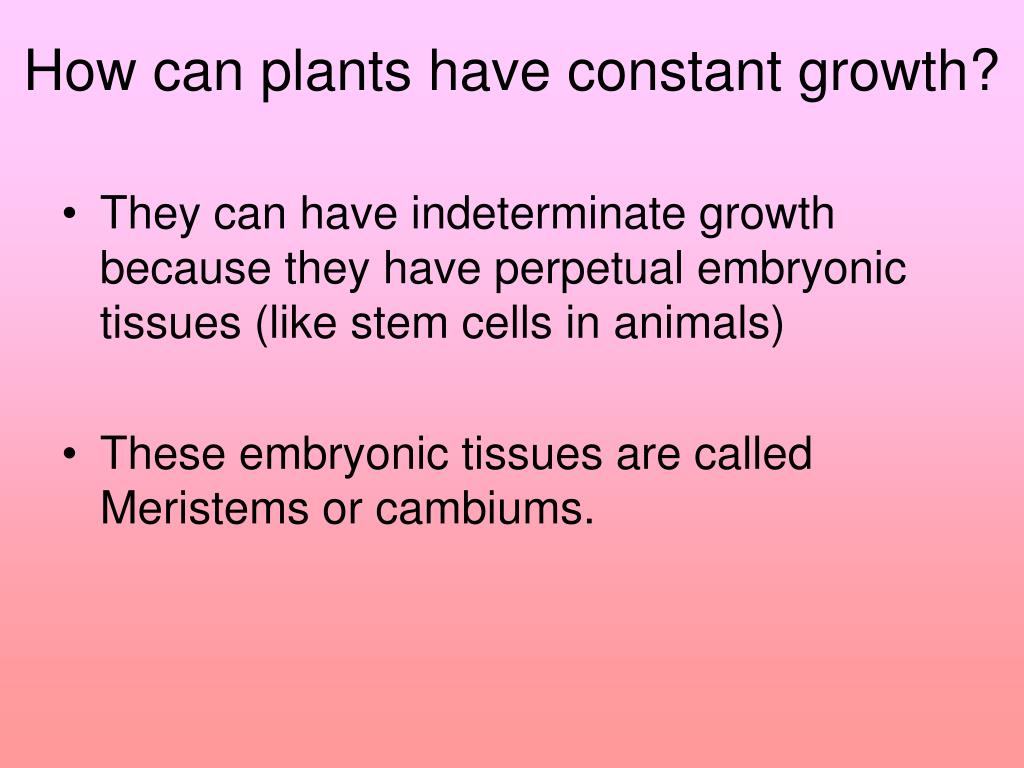 How can plants have constant growth?

• They can have indeterminate growth because they have perpetual embryonic tissues (like stem cells in animals)

• These embryonic tissues are called Meristems or cambiums.